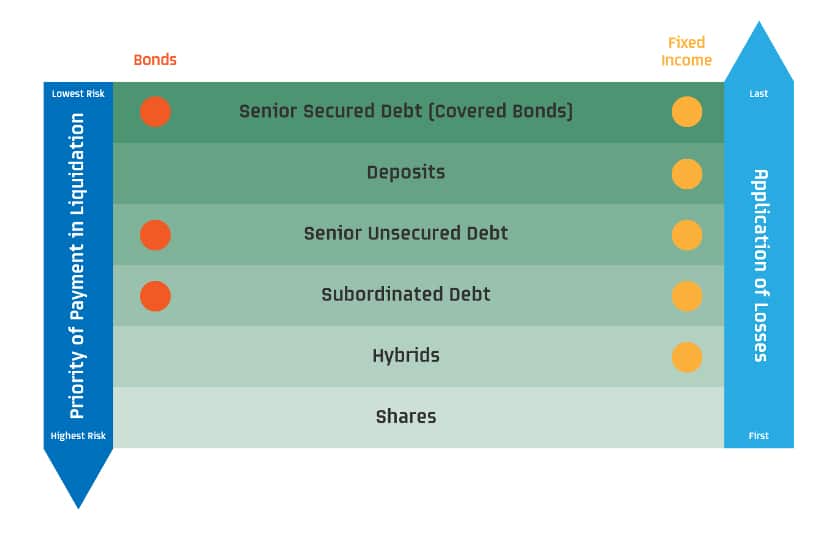 Bonds

Fixed Income

Lowest Risk

Priority of Payment in Liquidation

Highest Risk

Senior Secured Debt (Covered Bonds)

Deposits

Senior Unsecured Debt

Subordinated Debt

Hybrids

Shares

Last

Application of Losses

First